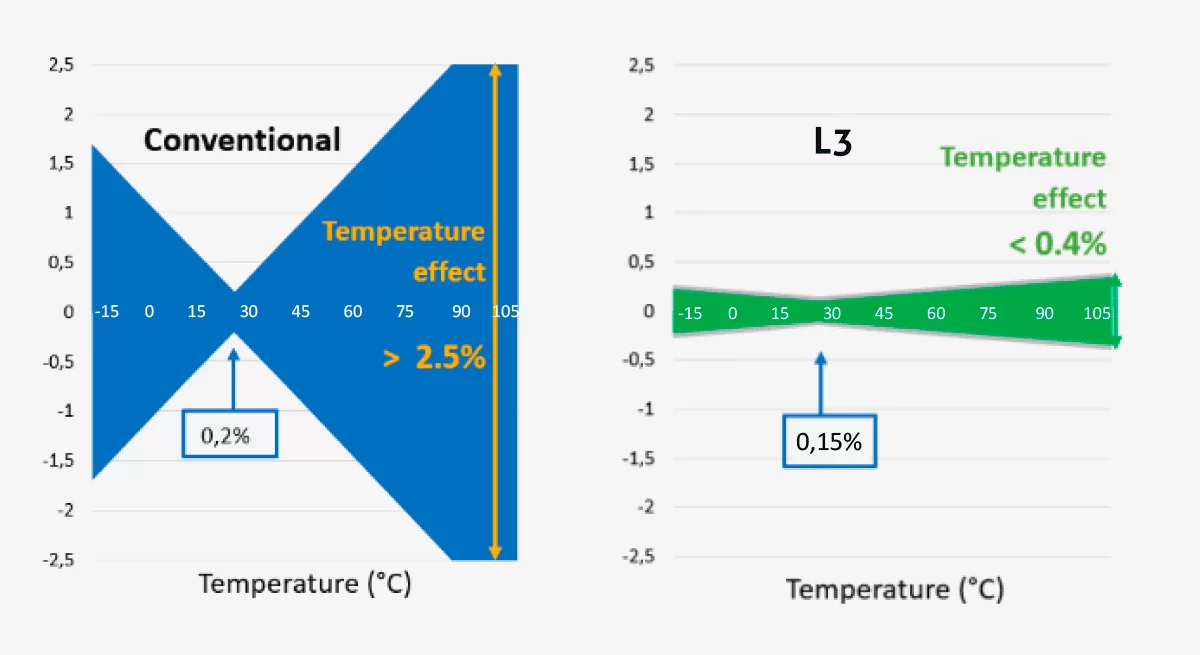 2,5
2
1,5
1
0,5
0
-0,5
-1
-1,5
-2
-2,5

Conventional

Temperature effect

> 2.5%

-15 0 15 30 45 60 75 90 105

0,2%

Temperature (°C)

2,5
2
1,5
1
0,5
0
-0,5
-1
-1,5
-2
-2,5

L3

Temperature effect

< 0.4%

-15 0 15 30 45 60 75 90 105

0,15%

Temperature (°C)